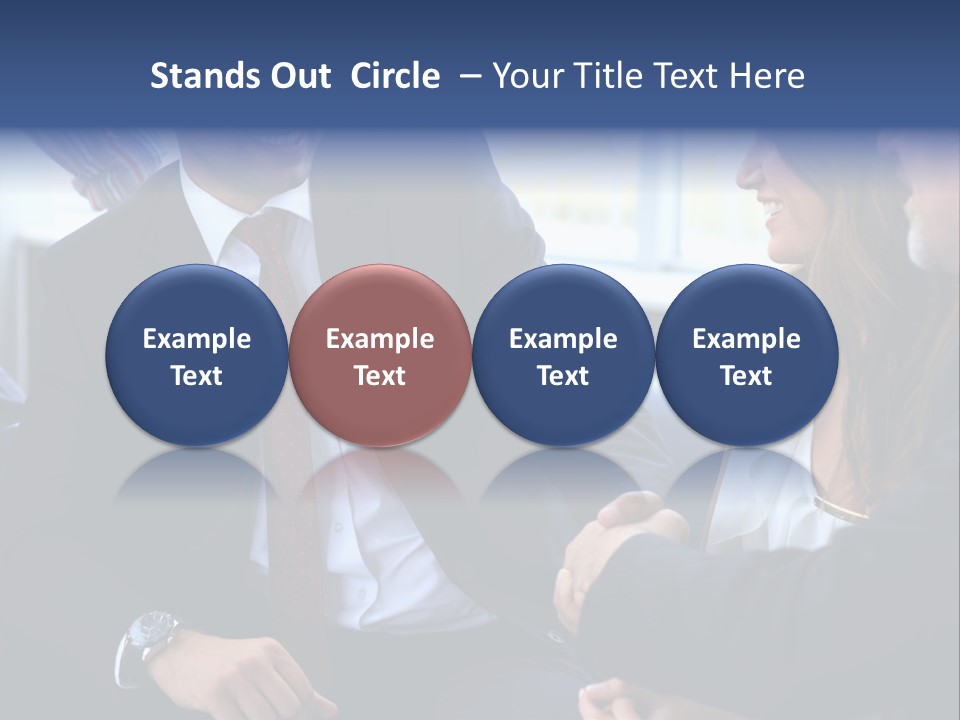 Stands Out Circle – Your Title Text Here

Example Text

Example Text

Example Text

Example Text